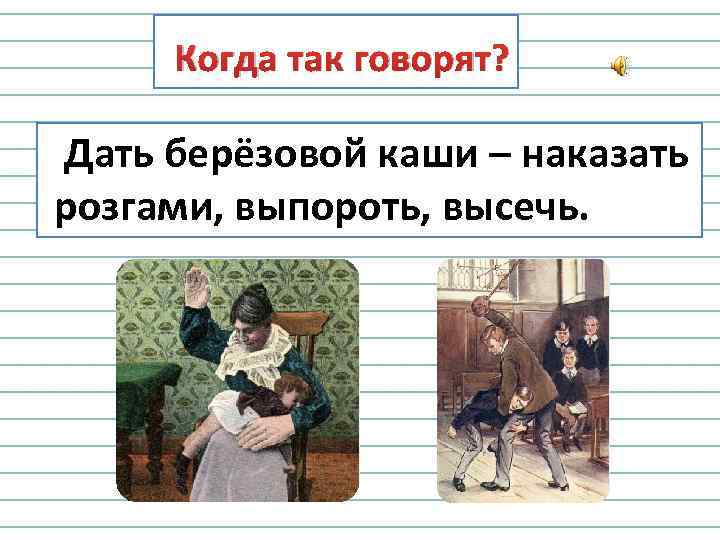 Когда так говорят?

Дать берёзовой каши – наказать розгами, выпороть, высечь.